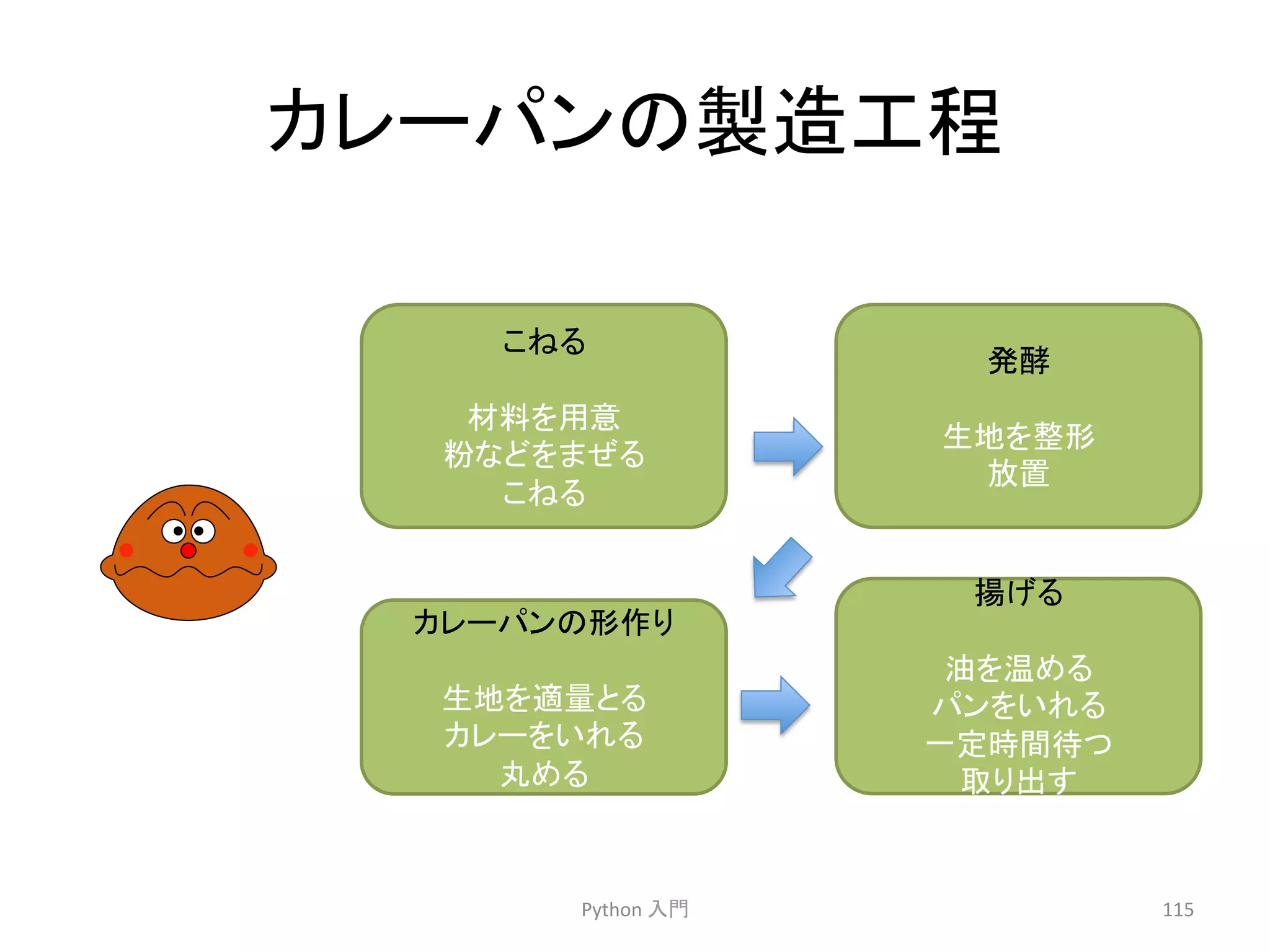 カレーパンの製造工程

こねる

材料を用意
粉などをまぜる
こねる

発酵

生地を整形
放置

カレーパンの形作り

生地を適量とる
カレーをいれる
丸める

揚げる

油を温める
パンをいれる
一定時間待つ
取り出す

Python 入門

115